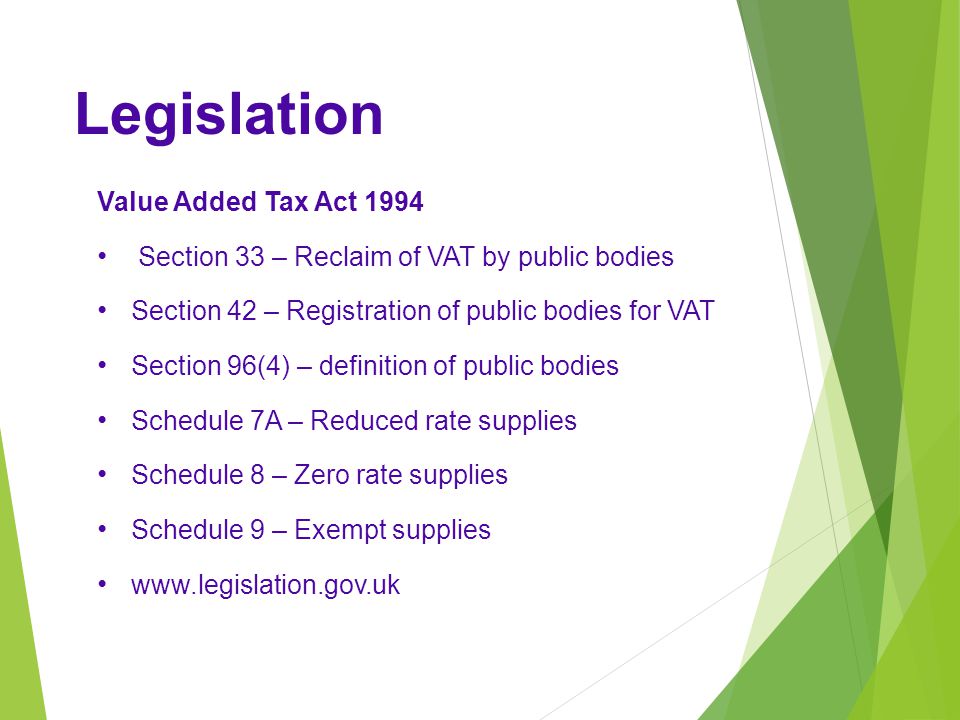 Legislation

Value Added Tax Act 1994

• Section 33 – Reclaim of VAT by public bodies
• Section 42 – Registration of public bodies for VAT
• Section 96(4) – definition of public bodies
• Schedule 7A – Reduced rate supplies
• Schedule 8 – Zero rate supplies
• Schedule 9 – Exempt supplies
• www.legislation.gov.uk